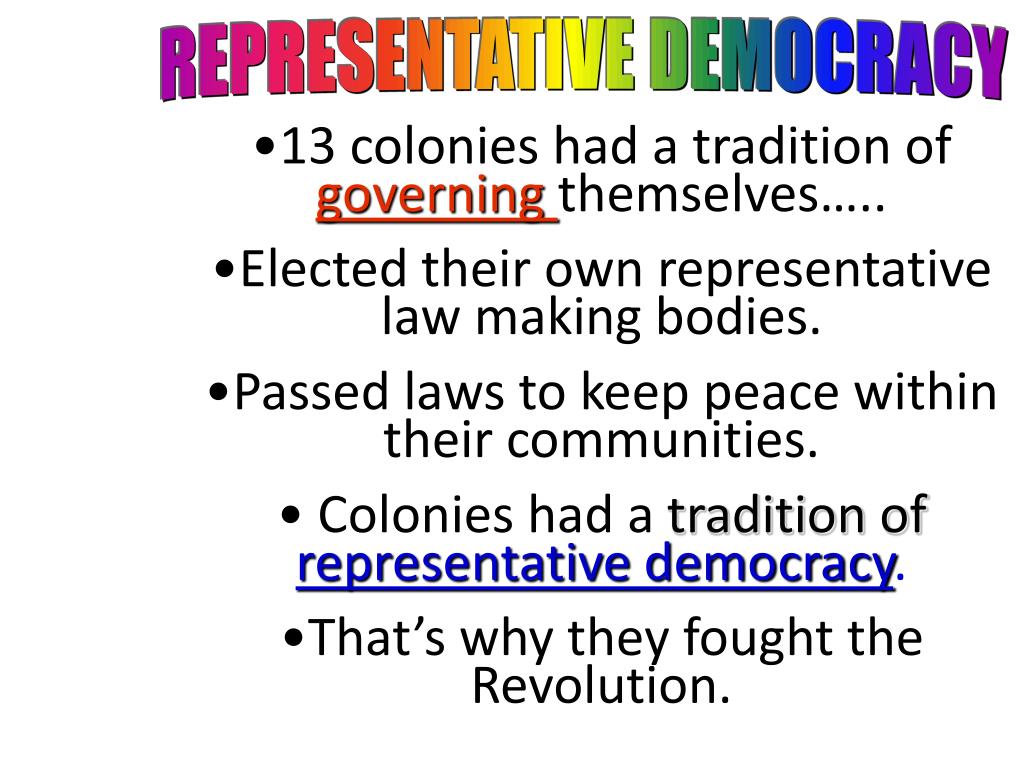 REPRESENTATIVE DEMOCRACY

•13 colonies had a tradition of governing themselves…..

•Elected their own representative law making bodies.

•Passed laws to keep peace within their communities.

• Colonies had a tradition of representative democracy.

•That's why they fought the Revolution.